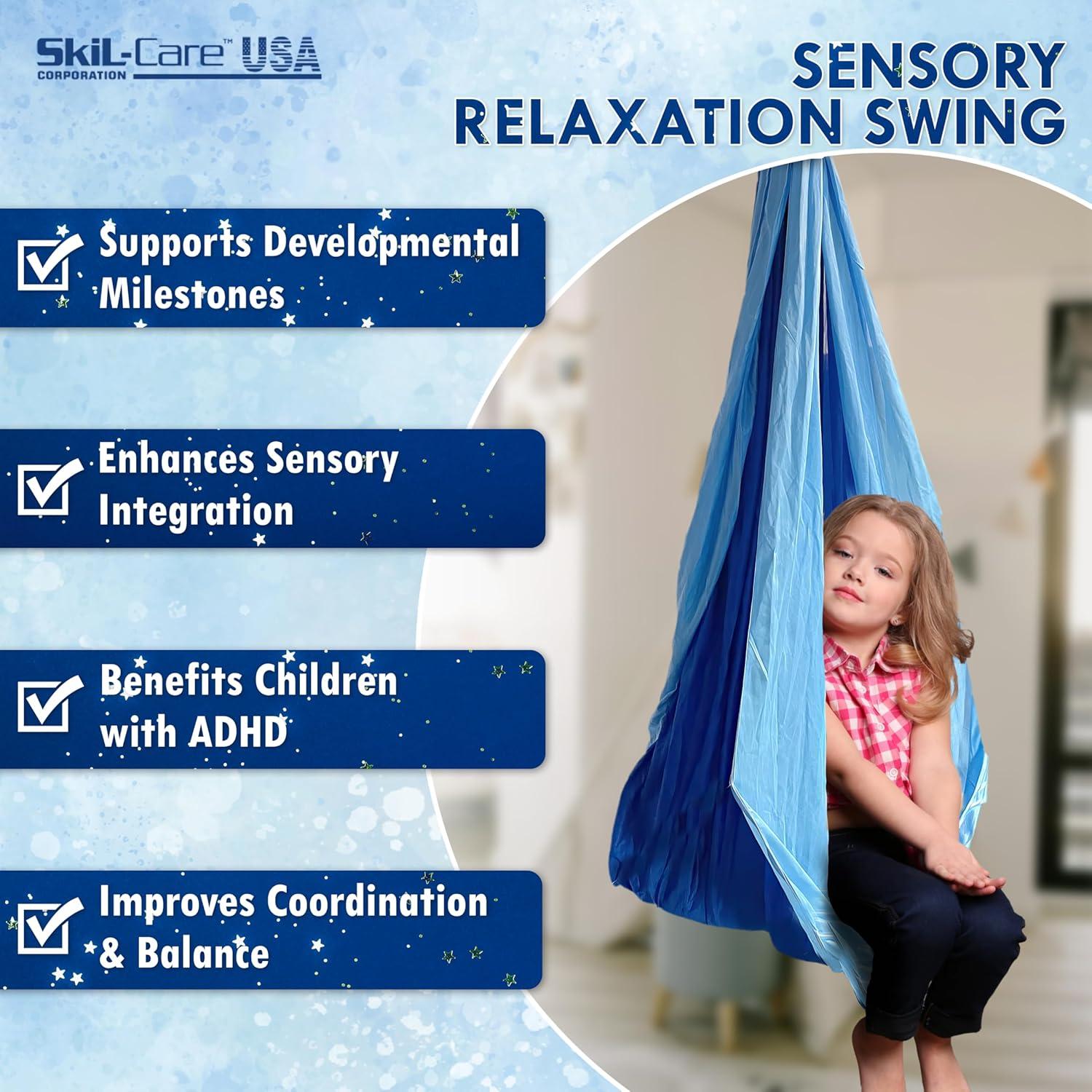 SkiL-Care™ USA
CORPORATION

SENSORY RELAXATION SWING

Supports Developmental Milestones

Enhances Sensory Integration

Benefits Children with ADHD

Improves Coordination & Balance